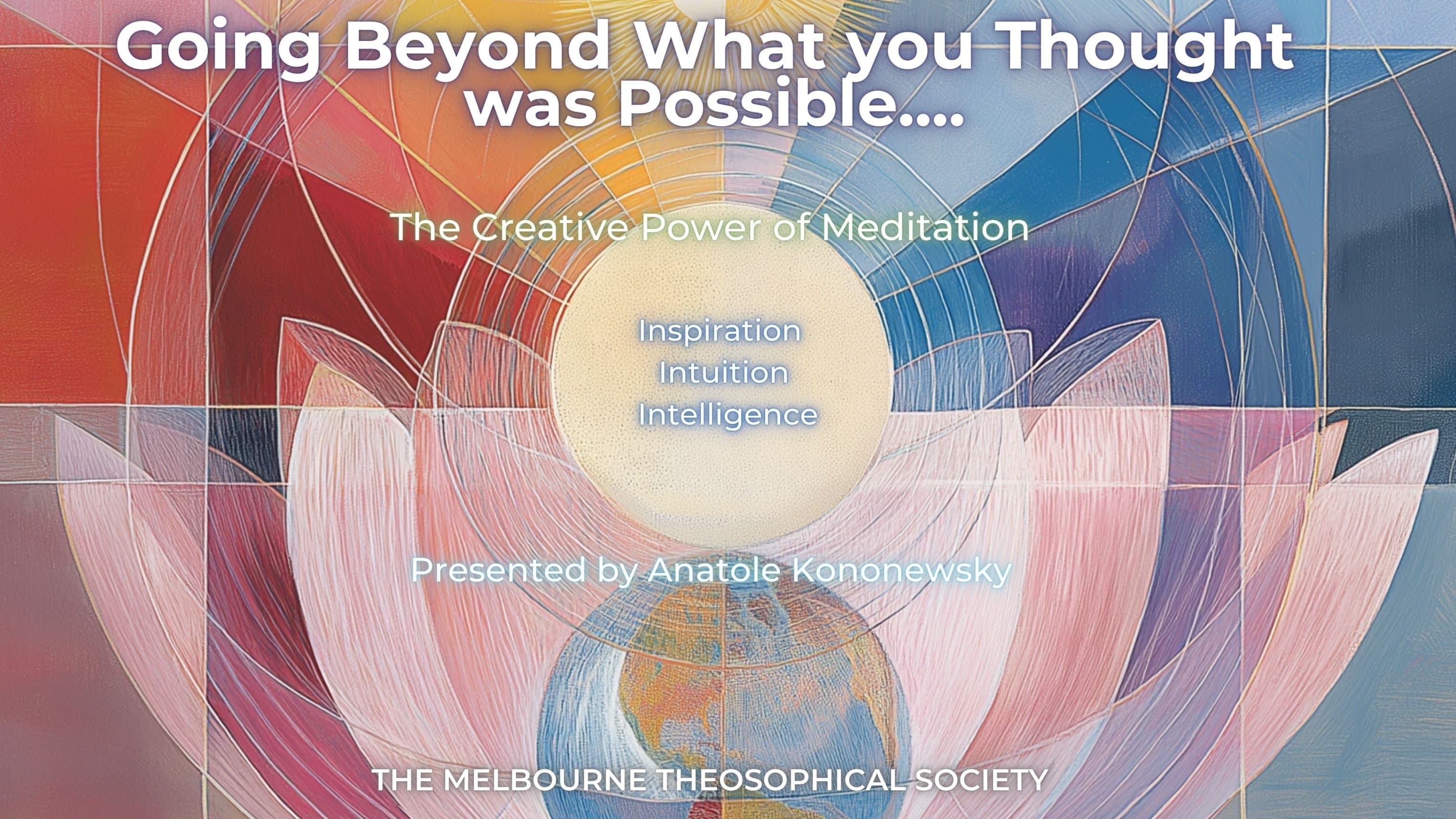 Going Beyond What you Thought was Possible....

The Creative Power of Meditation

Inspiration
Intuition
Intelligence

Presented by Anatole Kononewsky

THE MELBOURNE THEOSOPHICAL SOCIETY